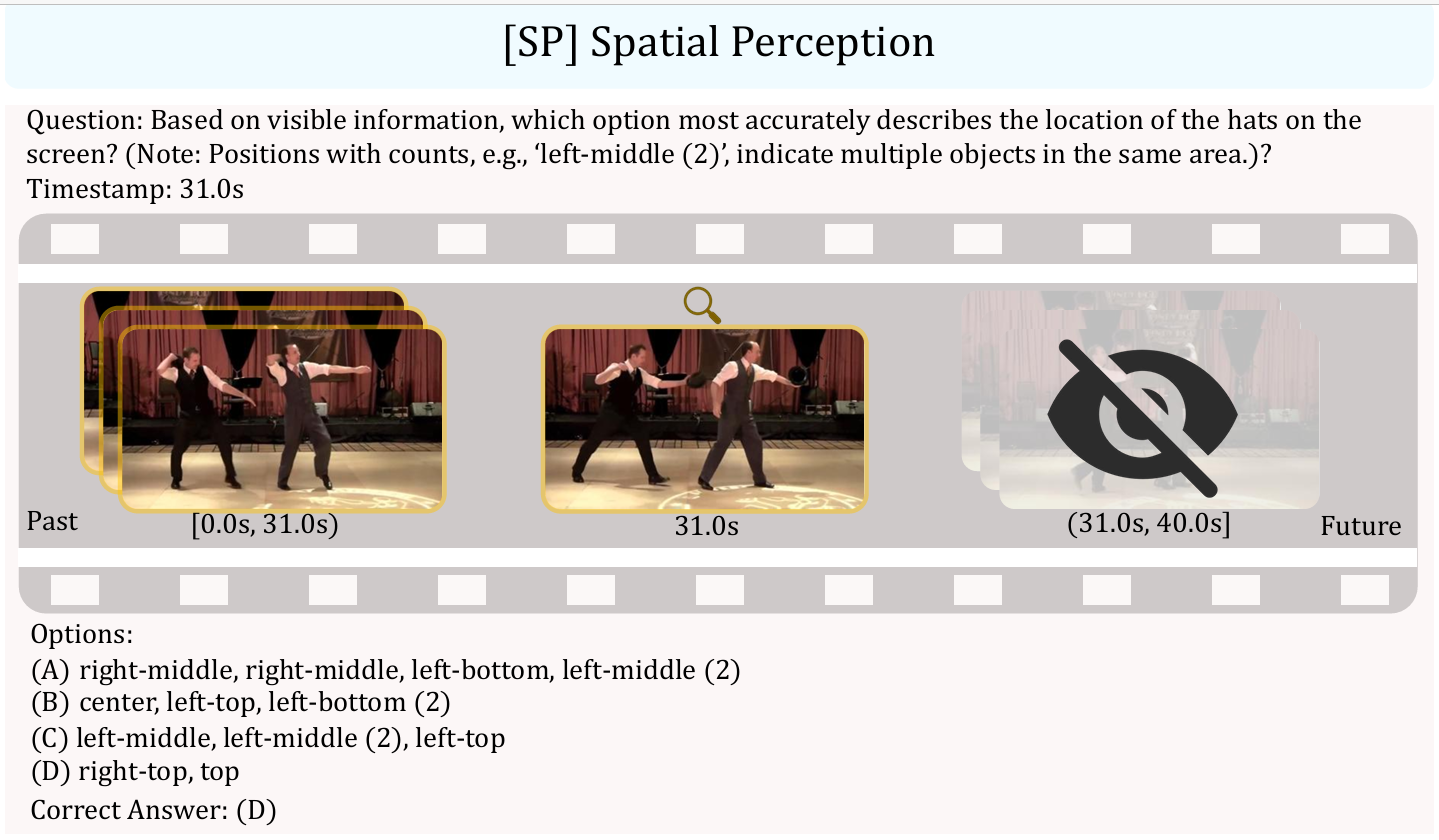 [SP] Spatial Perception

Question: Based on visible information, which option most accurately describes the location of the hats on the screen? (Note: Positions with counts, e.g., ‘left-middle (2)’, indicate multiple objects in the same area.)?
Timestamp: 31.0s

Past [0.0s, 31.0s) 31.0s (31.0s, 40.0s] Future

Options:
(A) right-middle, right-middle, left-bottom, left-middle (2)
(B) center, left-top, left-bottom (2)
(C) left-middle, left-middle (2), left-top
(D) right-top, top
Correct Answer: (D)